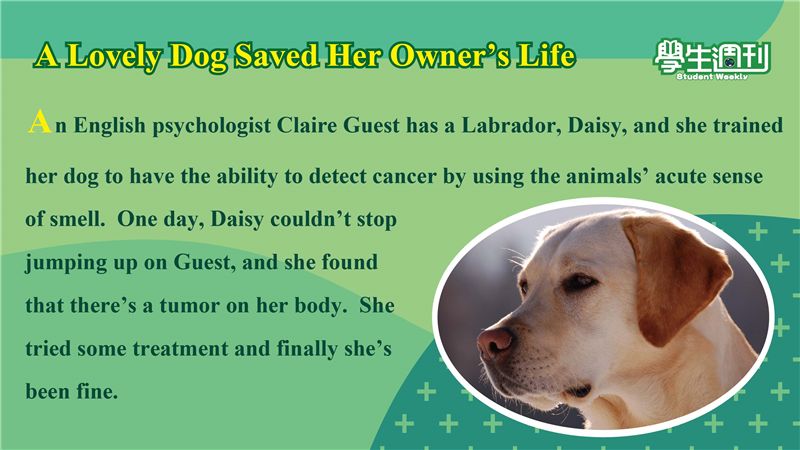 A Lovely Dog Saved Her Owner's Life

學生週刊
Student Weekly

An English psychologist Claire Guest has a Labrador, Daisy, and she trained her dog to have the ability to detect cancer by using the animals' acute sense of smell. One day, Daisy couldn't stop jumping up on Guest, and she found that there's a tumor on her body. She tried some treatment and finally she's been fine.